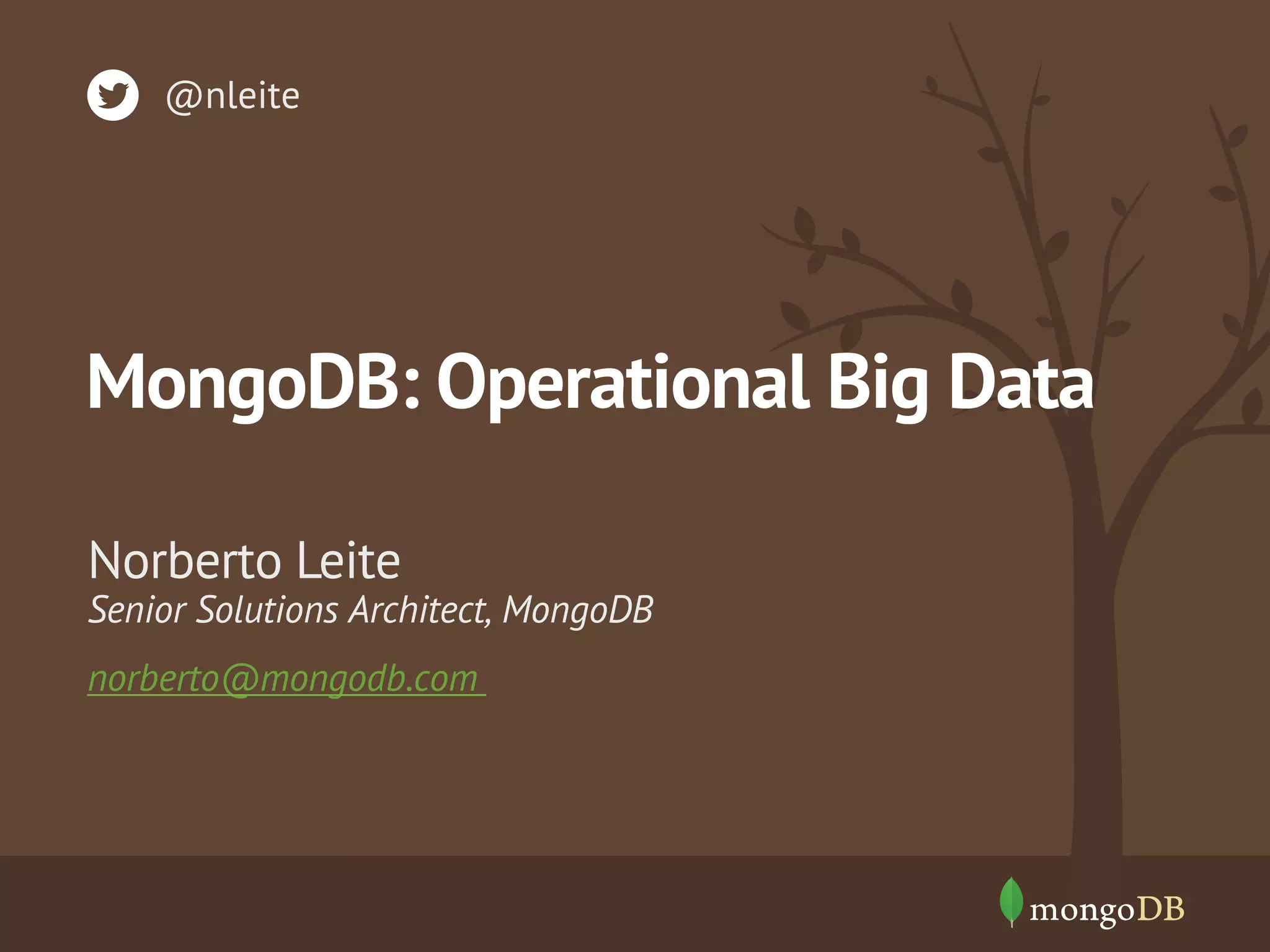 @nleite

MongoDB: Operational Big Data

Norberto Leite
Senior Solutions Architect, MongoDB

norberto@mongodb.com

mongoDB